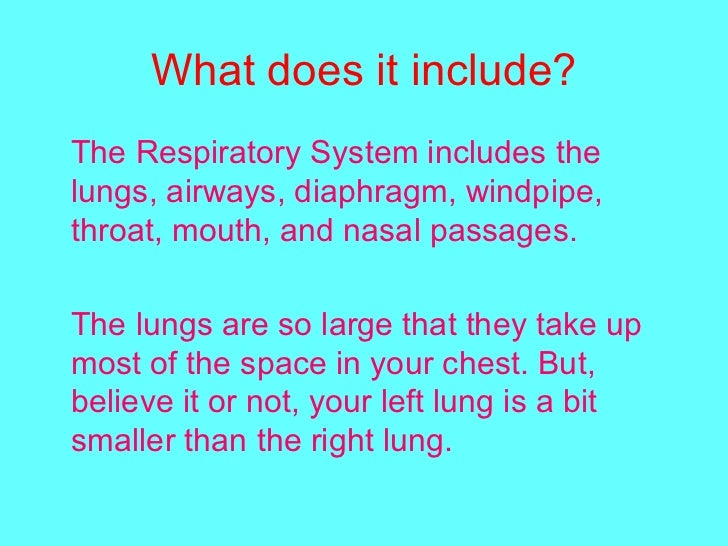 What does it include?

The Respiratory System includes the lungs, airways, diaphragm, windpipe, throat, mouth, and nasal passages.

The lungs are so large that they take up most of the space in your chest. But, believe it or not, your left lung is a bit smaller than the right lung.